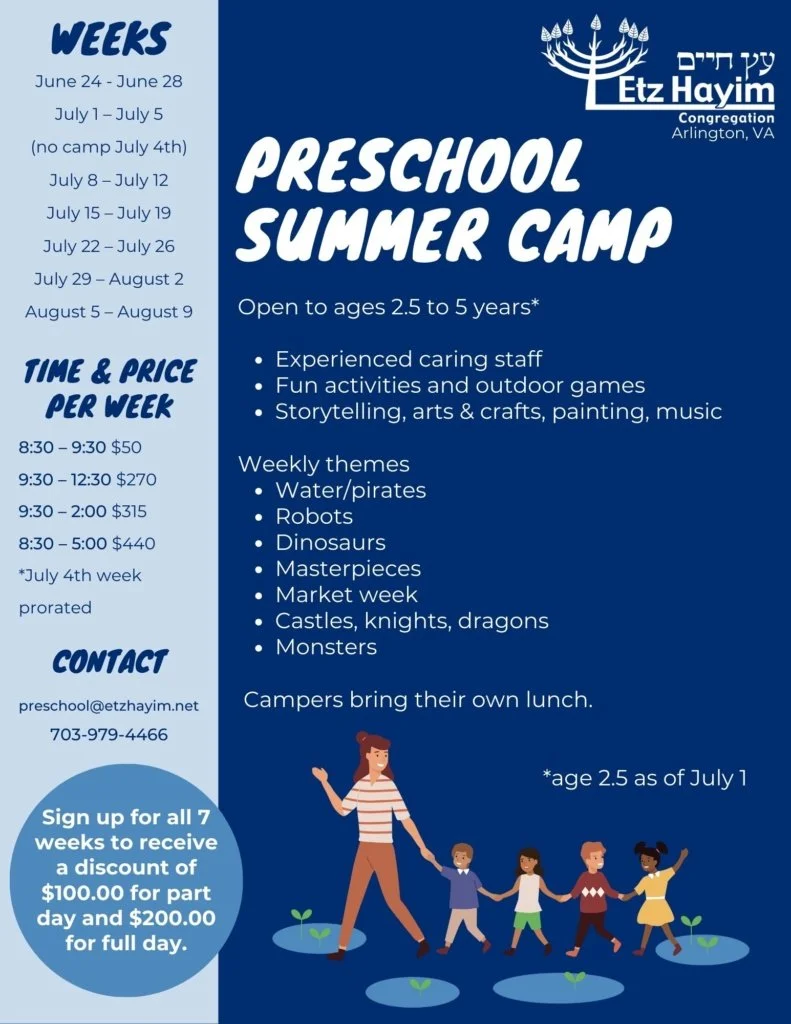 WEEKS
June 24 - June 28
July 1 – July 5
(no camp July 4th)
July 8 – July 12
July 15 – July 19
July 22 – July 26
July 29 – August 2
August 5 – August 9

TIME & PRICE PER WEEK
8:30 – 9:30 $50
9:30 – 12:30 $270
9:30 – 2:00 $315
8:30 – 5:00 $440
*July 4th week prorated

CONTACT
preschool@etzhayim.net
703-979-4466

Sign up for all 7 weeks to receive a discount of $100.00 for part day and $200.00 for full day.

עץ חיים
Etz Hayim
Congregation
Arlington, VA

PRESCHOOL SUMMER CAMP

Open to ages 2.5 to 5 years*

• Experienced caring staff
• Fun activities and outdoor games
• Storytelling, arts & crafts, painting, music

Weekly themes
• Water/pirates
• Robots
• Dinosaurs
• Masterpieces
• Market week
• Castles, knights, dragons
• Monsters

Campers bring their own lunch.

*age 2.5 as of July 1